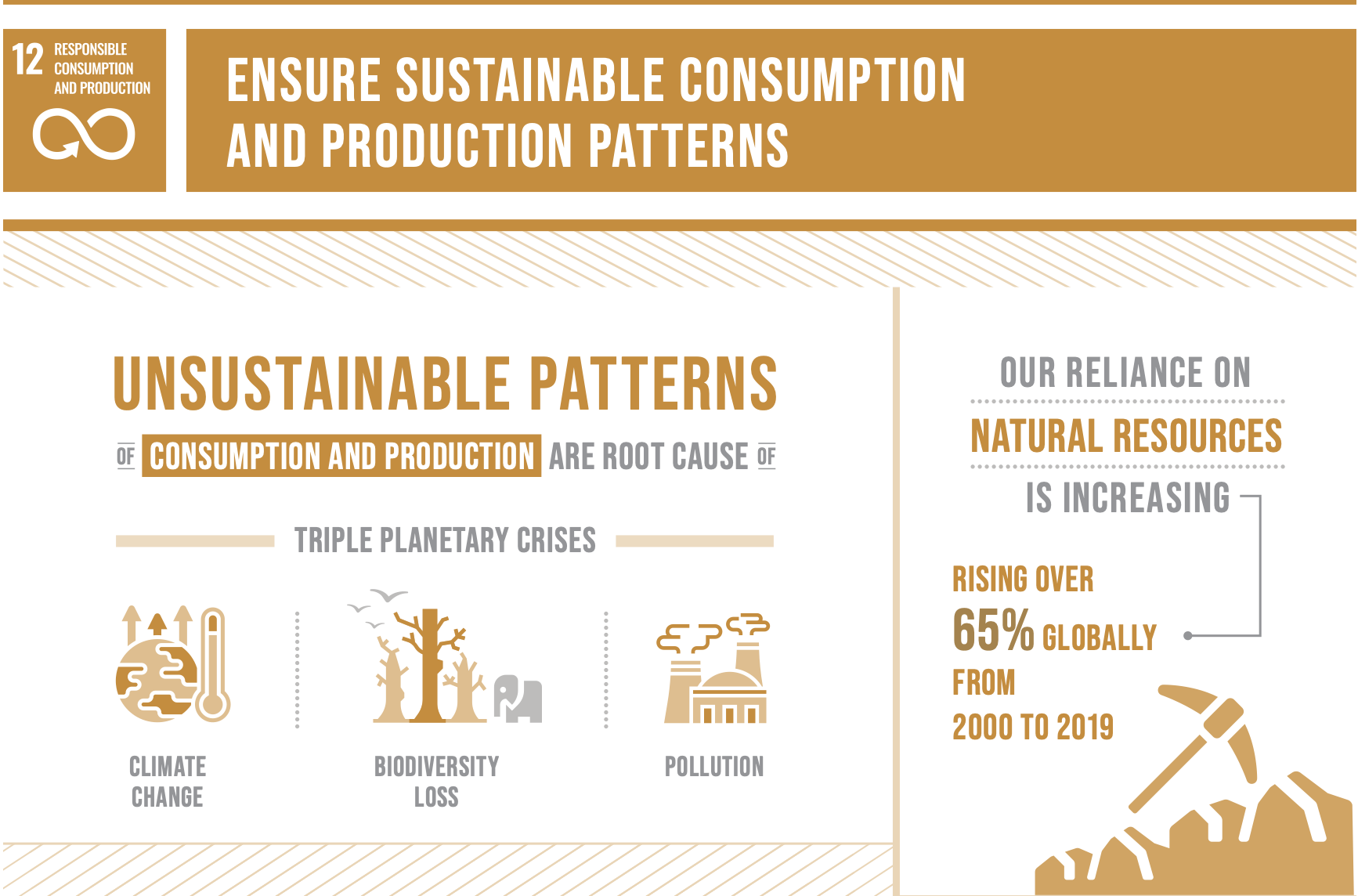 12 RESPONSIBLE CONSUMPTION AND PRODUCTION

ENSURE SUSTAINABLE CONSUMPTION AND PRODUCTION PATTERNS

UNSUSTAINABLE PATTERNS

OF CONSUMPTION AND PRODUCTION ARE ROOT CAUSE OF

TRIPLE PLANETARY CRISES

CLIMATE CHANGE

BIODIVERSITY LOSS

POLLUTION

OUR RELIANCE ON

NATURAL RESOURCES

IS INCREASING

RISING OVER

65% GLOBALLY

FROM

2000 TO 2019